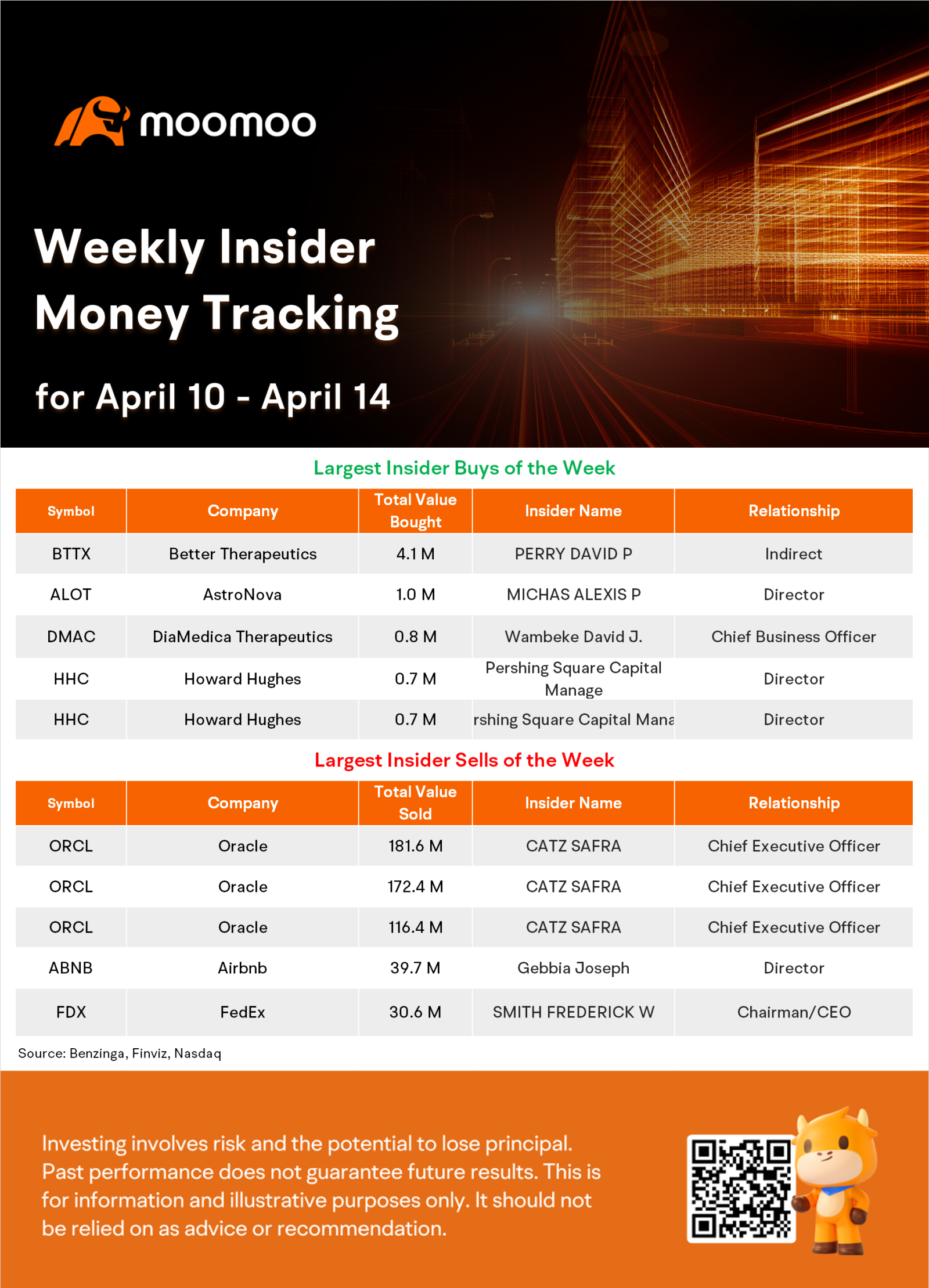 moomoo

Weekly Insider Money Tracking

for April 10 - April 14

Largest Insider Buys of the Week

| Symbol | Company | Total Value Bought | Insider Name | Relationship |
|---|---|---|---|---|
| BTTX | Better Therapeutics | 4.1 M | PERRY DAVID P | Indirect |
| ALOT | AstroNova | 1.0 M | MICHAS ALEXIS P | Director |
| DMAC | DiaMedica Therapeutics | 0.8 M | Wambeke David J. | Chief Business Officer |
| HHC | Howard Hughes | 0.7 M | Pershing Square Capital Manage | Director |
| HHC | Howard Hughes | 0.7 M | rshing Square Capital Mana | Director |

Largest Insider Sells of the Week

| Symbol | Company | Total Value Sold | Insider Name | Relationship |
|---|---|---|---|---|
| ORCL | Oracle | 181.6 M | CATZ SAFRA | Chief Executive Officer |
| ORCL | Oracle | 172.4 M | CATZ SAFRA | Chief Executive Officer |
| ORCL | Oracle | 116.4 M | CATZ SAFRA | Chief Executive Officer |
| ABNB | Airbnb | 39.7 M | Gebbia Joseph | Director |
| FDX | FedEx | 30.6 M | SMITH FREDERICK W | Chairman/CEO |

Source: Benzinga, Finviz, Nasdaq

Investing involves risk and the potential to lose principal. Past performance does not guarantee future results. This is for information and illustrative purposes only. It should not be relied on as advice or recommendation.